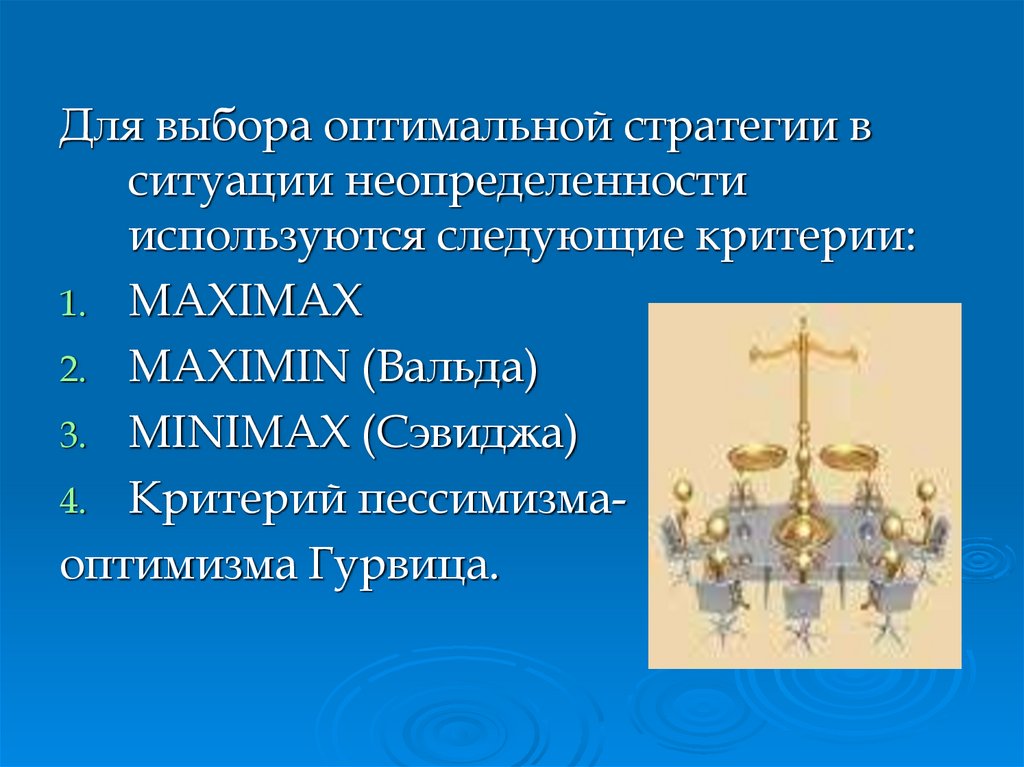 Для выбора оптимальной стратегии в ситуации неопределенности используются следующие критерии:

1. MAXIMAX
2. MAXIMIN (Вальда)
3. MINIMAX (Сэвиджа)
4. Критерий пессимизма-

оптимизма Гурвица.